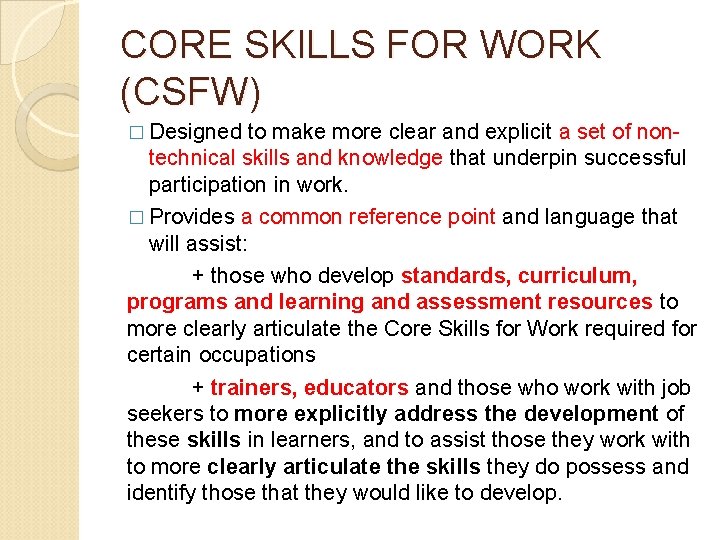 CORE SKILLS FOR WORK (CSFW)

□ Designed to make more clear and explicit a set of non-technical skills and knowledge that underpin successful participation in work.

□ Provides a common reference point and language that will assist:

+ those who develop standards, curriculum, programs and learning and assessment resources to more clearly articulate the Core Skills for Work required for certain occupations

+ trainers, educators and those who work with job seekers to more explicitly address the development of these skills in learners, and to assist those they work with to more clearly articulate the skills they do possess and identify those that they would like to develop.